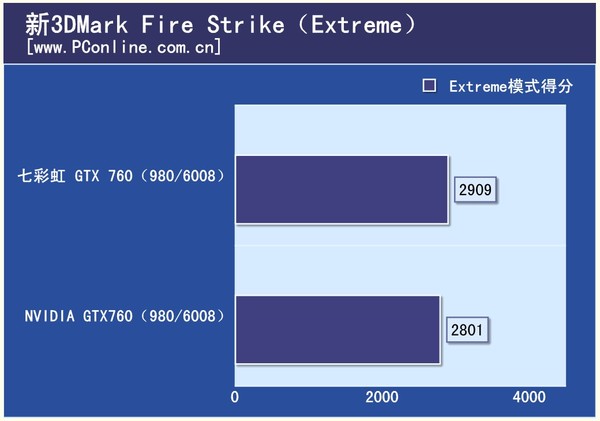 新3DMark Fire Strike（Extreme）
[www.PConline.com.cn]

Extreme模式得分

七彩虹 GTX 760（980/6008）

2909

NVIDIA GTX760（980/6008）

2801

0
2000
4000